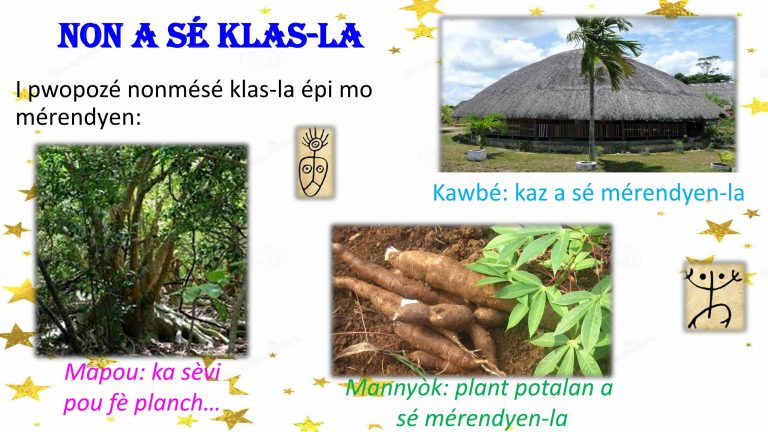 NON A SÉ KLAS-LA

I pwopozé nonmésé klas-la épi mo mérendyen:

Kawbé: kaz a sé mérendyen-la

Mapou: ka sèvi pou fè planch…

Mannyòk: plant potalan a sé mérendyen-la